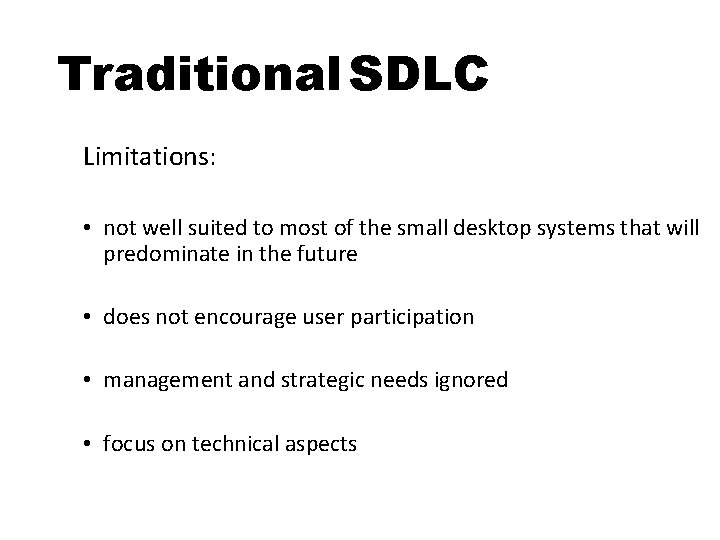 Traditional SDLC

Limitations:

• not well suited to most of the small desktop systems that will predominate in the future

• does not encourage user participation

• management and strategic needs ignored

• focus on technical aspects